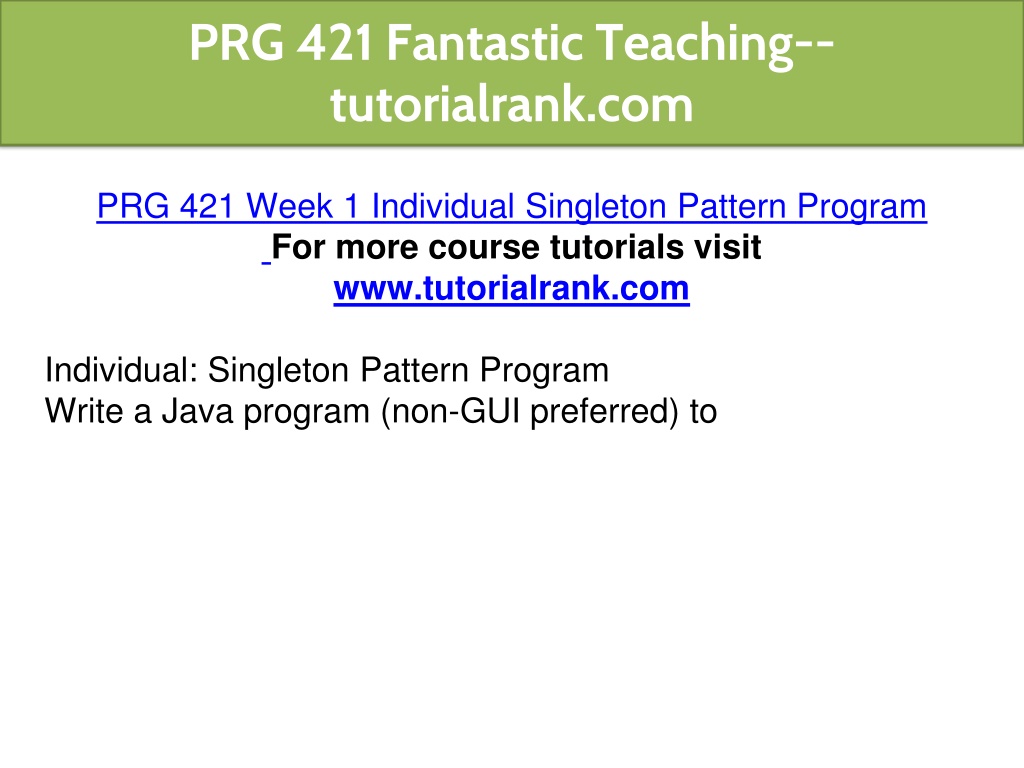 PRG 421 Fantastic Teaching--tutorialrank.com

PRG 421 Week 1 Individual Singleton Pattern Program
For more course tutorials visit
www.tutorialrank.com

Individual: Singleton Pattern Program
Write a Java program (non-GUI preferred) to